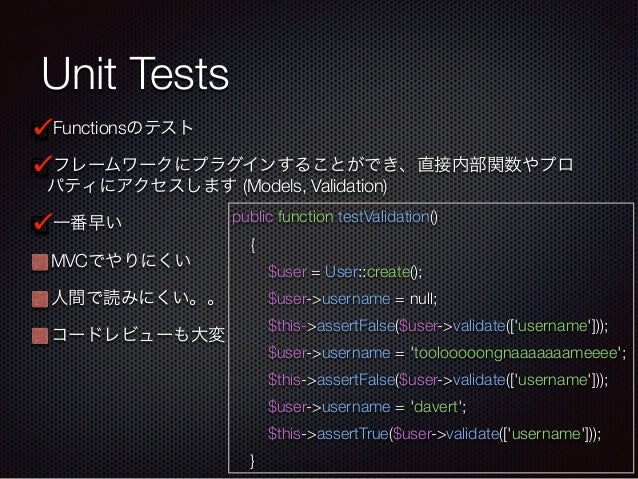 Unit Tests

✓Functionsのテスト

✓フレームワークにプラグインすることができ、直接内部関数やプロパティにアクセスします (Models, Validation)

✓一番早い

MVCでやりにくい

人間で読みにくい。。

コードレビューも大変

public function testValidation()
{
$user = User::create();
$user->username = null;
$this->assertFalse($user->validate(['username']));
$user->username = 'toolooooongnaaaaaaameeee';
$this->assertFalse($user->validate(['username']));
$user->username = 'davert';
$this->assertTrue($user->validate(['username']));
}